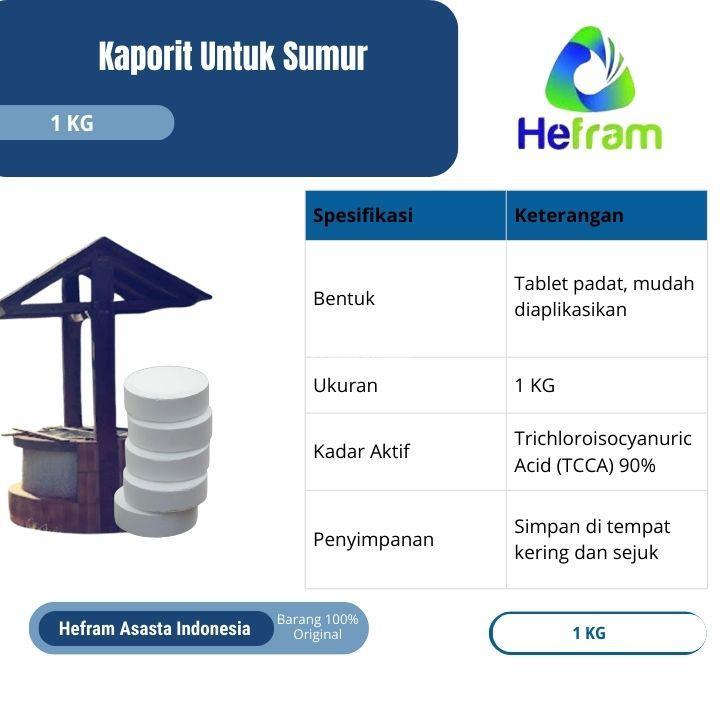 Kaporit Untuk Sumur

1 KG

Hefram

| Spesifikasi | Keterangan |
|---|---|
| Bentuk | Tablet padat, mudah diaplikasikan |
| Ukuran | 1 KG |
| Kadar Aktif | Trichloroisocyanuric Acid (TCCA) 90% |
| Penyimpanan | Simpan di tempat kering dan sejuk |

Hefram Asasta Indonesia

Barang 100% Original

1 KG